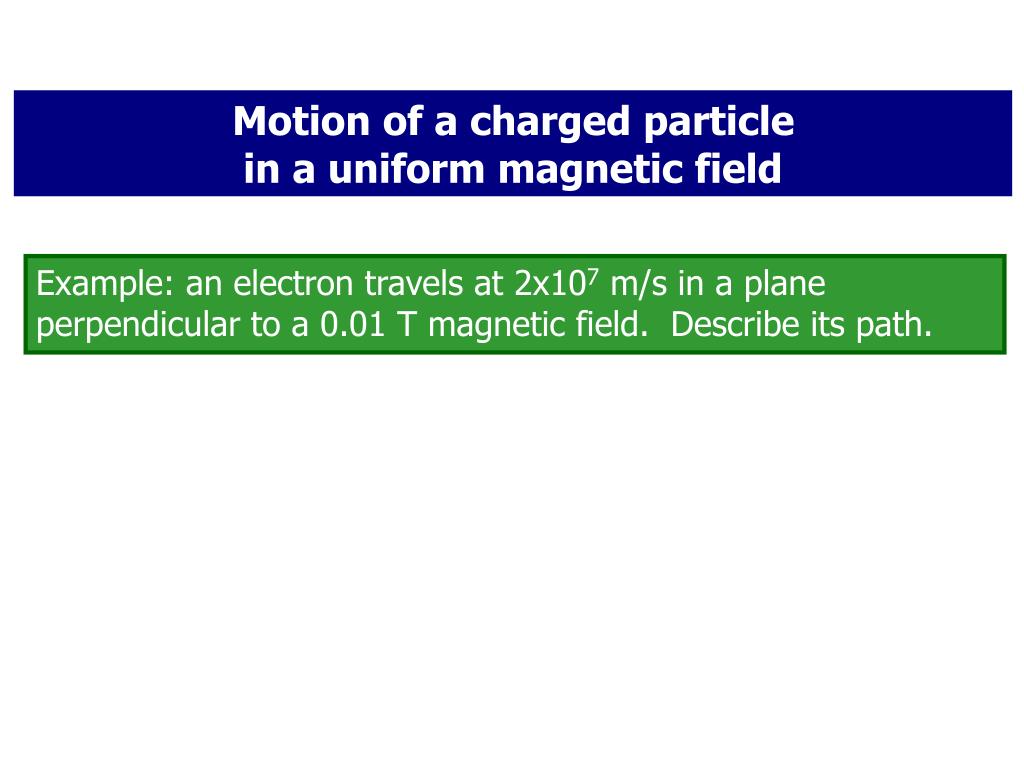 Motion of a charged particle in a uniform magnetic field

Example: an electron travels at $2x10^7$ m/s in a plane perpendicular to a 0.01 T magnetic field. Describe its path.